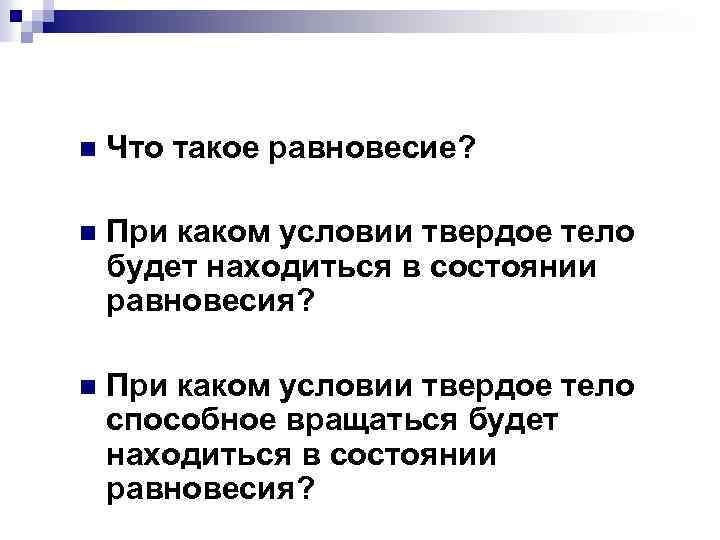 Что такое равновесие?

При каком условии твердое тело будет находиться в состоянии равновесия?

При каком условии твердое тело способное вращаться будет находиться в состоянии равновесия?